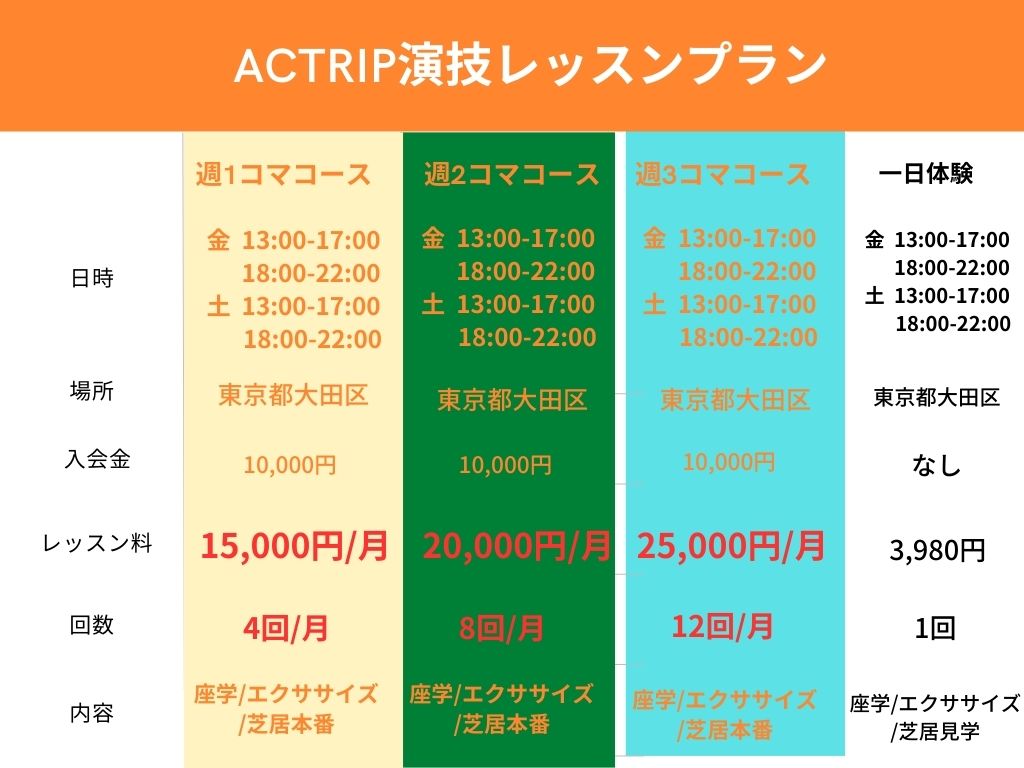 ACTRIP演技レッスンプラン

| | 週1コマコース | 週2コマコース | 週3コマコース | 一日体験 |
|---|---|---|---|---|
| 日時 | 金 13:00-17:00 18:00-22:00 土 13:00-17:00 18:00-22:00 | 金 13:00-17:00 18:00-22:00 土 13:00-17:00 18:00-22:00 | 金 13:00-17:00 18:00-22:00 土 13:00-17:00 18:00-22:00 | 金 13:00-17:00 18:00-22:00 土 13:00-17:00 18:00-22:00 |
| 場所 | 東京都大田区 | 東京都大田区 | 東京都大田区 | 東京都大田区 |
| 入会金 | 10,000円 | 10,000円 | 10,000円 | なし |
| レッスン料 | 15,000円/月 | 20,000円/月 | 25,000円/月 | 3,980円 |
| 回数 | 4回/月 | 8回/月 | 12回/月 | 1回 |
| 内容 | 座学/エクササイズ/芝居本番 | 座学/エクササイズ/芝居本番 | 座学/エクササイズ/芝居本番 | 座学/エクササイズ/芝居見学 |